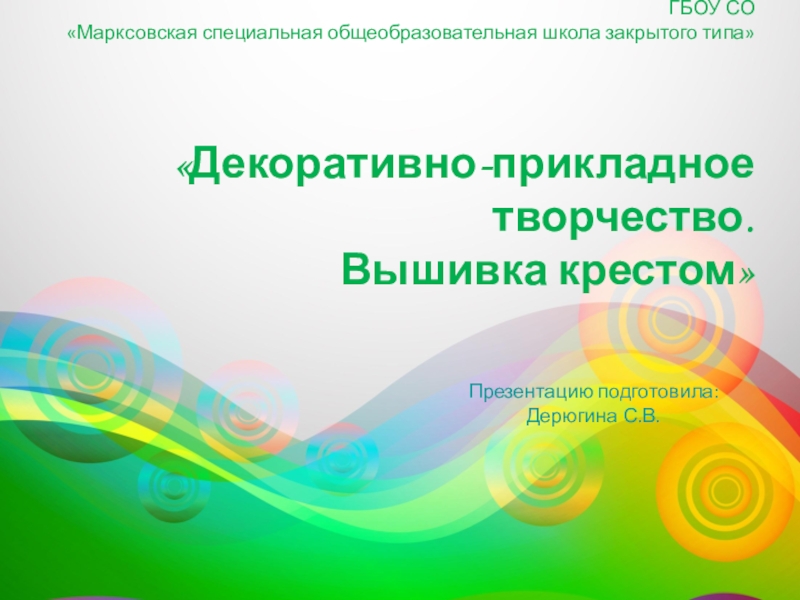 ГБОУ СО
«Марксовская специальная общеобразовательная школа закрытого типа»

«Декоративно-прикладное творчество. Вышивка крестом»

Презентацию подготовила:
Дерюгина С.В.